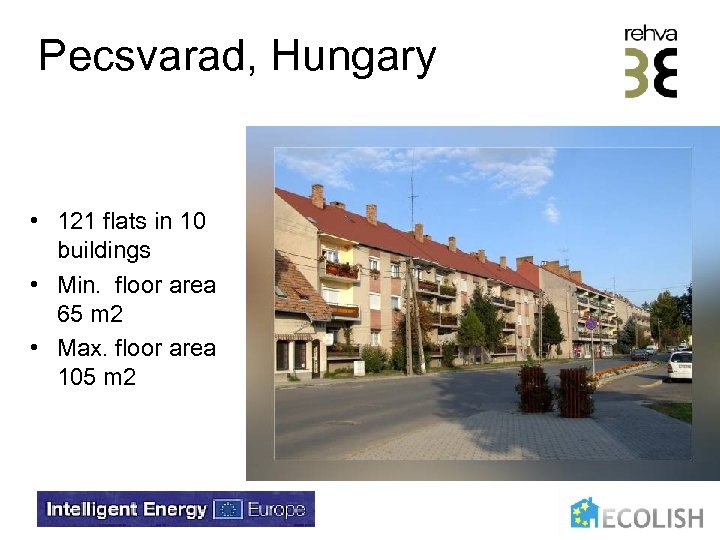 Pecsvarad, Hungary

rehva

• 121 flats in 10 buildings
• Min. floor area 65 m2
• Max. floor area 105 m2

Intelligent Energy Europe

ECOLISH